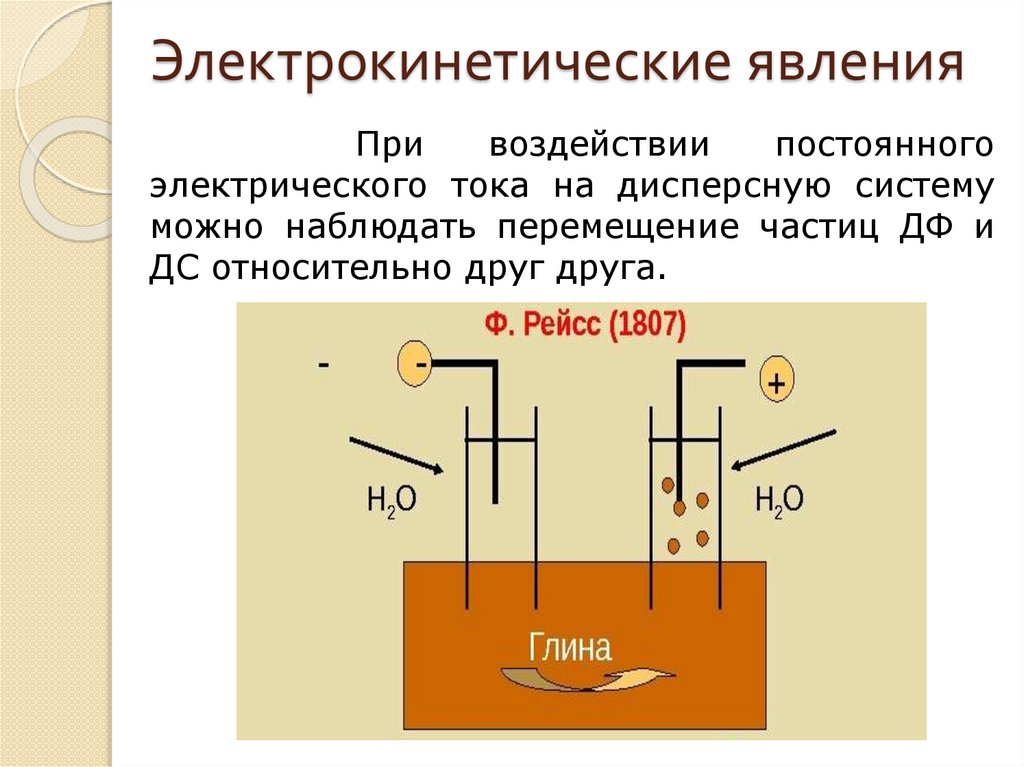 Электрокинетические явления

При воздействии постоянного электрического тока на дисперсную систему можно наблюдать перемещение частиц ДФ и ДС относительно друг друга.

Ф. Рейсс (1807)

-

-

+

$H_2O$

$H_2O$

Глина